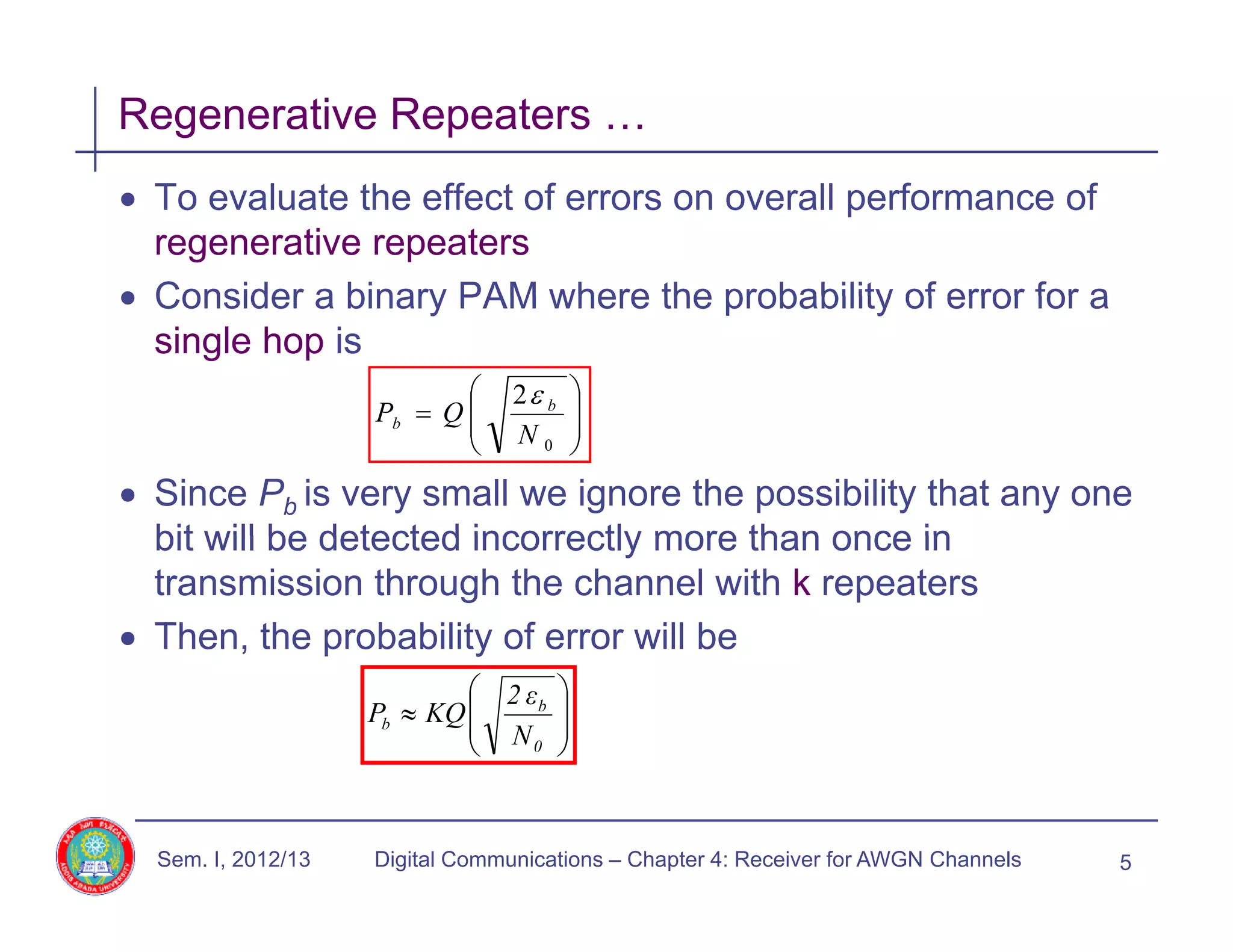 Regenerative Repeaters …

• To evaluate the effect of errors on overall performance of regenerative repeaters

• Consider a binary PAM where the probability of error for a single hop is

$P_b = Q\left(\sqrt{\frac{2\varepsilon_b}{N_0}}\right)$

• Since $P_b$ is very small we ignore the possibility that any one bit will be detected incorrectly more than once in transmission through the channel with k repeaters

• Then, the probability of error will be

$P_b \approx KQ\left(\sqrt{\frac{2\varepsilon_b}{N_0}}\right)$

ADDIS ABABA UNIVERSITY

Sem. I, 2012/13 Digital Communications – Chapter 4: Receiver for AWGN Channels 5